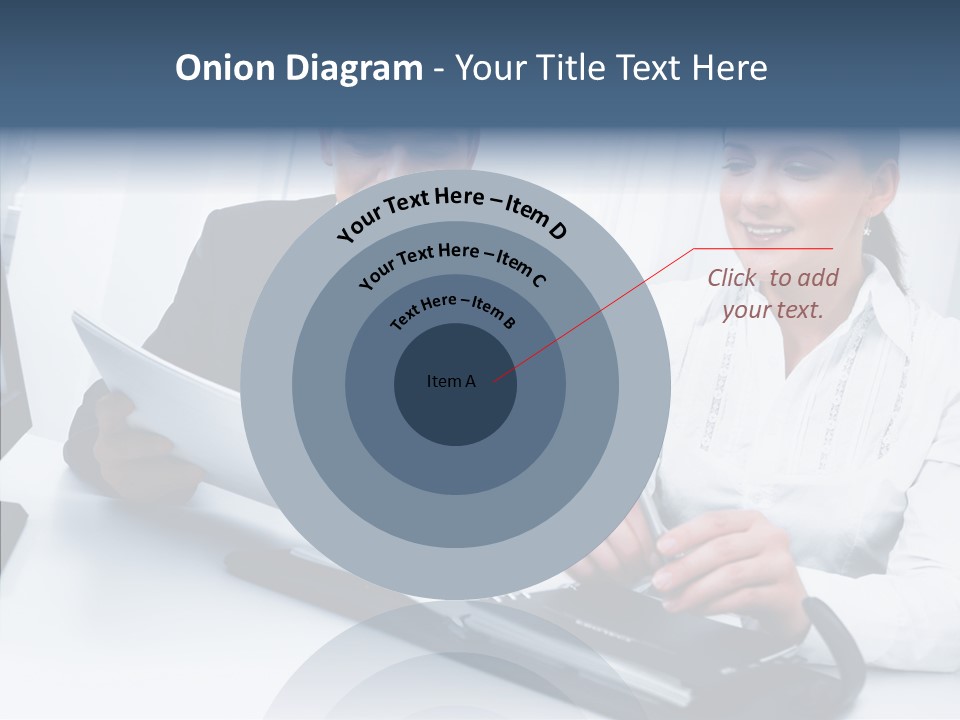 Onion Diagram - Your Title Text Here

Your Text Here – Item D

Your Text Here – Item C

Text Here – Item B

Item A

Click to add your text.